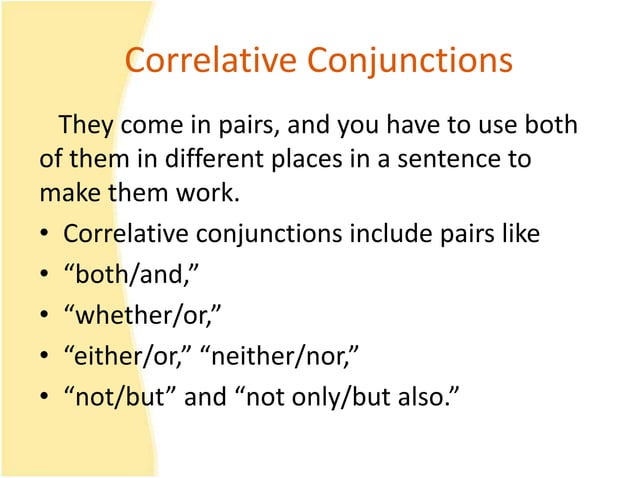 Correlative Conjunctions

They come in pairs, and you have to use both of them in different places in a sentence to make them work.

• Correlative conjunctions include pairs like
• “both/and,”
• “whether/or,”
• “either/or,” “neither/nor,”
• “not/but” and “not only/but also.”